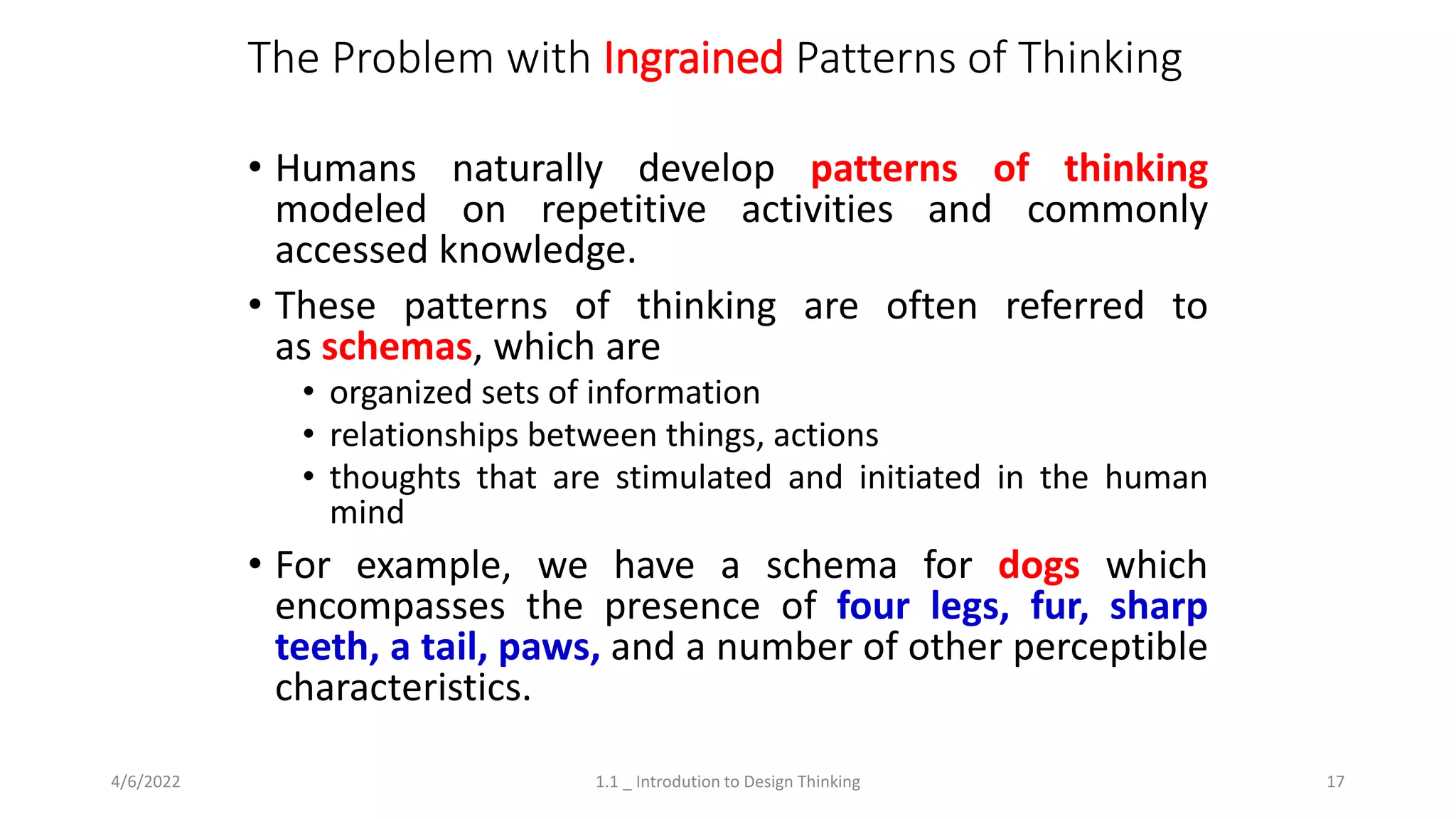 The Problem with Ingrained Patterns of Thinking

• Humans naturally develop patterns of thinking modeled on repetitive activities and commonly accessed knowledge.

• These patterns of thinking are often referred to as schemas, which are
  • organized sets of information
  • relationships between things, actions
  • thoughts that are stimulated and initiated in the human mind

• For example, we have a schema for dogs which encompasses the presence of four legs, fur, sharp teeth, a tail, paws, and a number of other perceptible characteristics.

4/6/2022

1.1 _ Introduction to Design Thinking

17